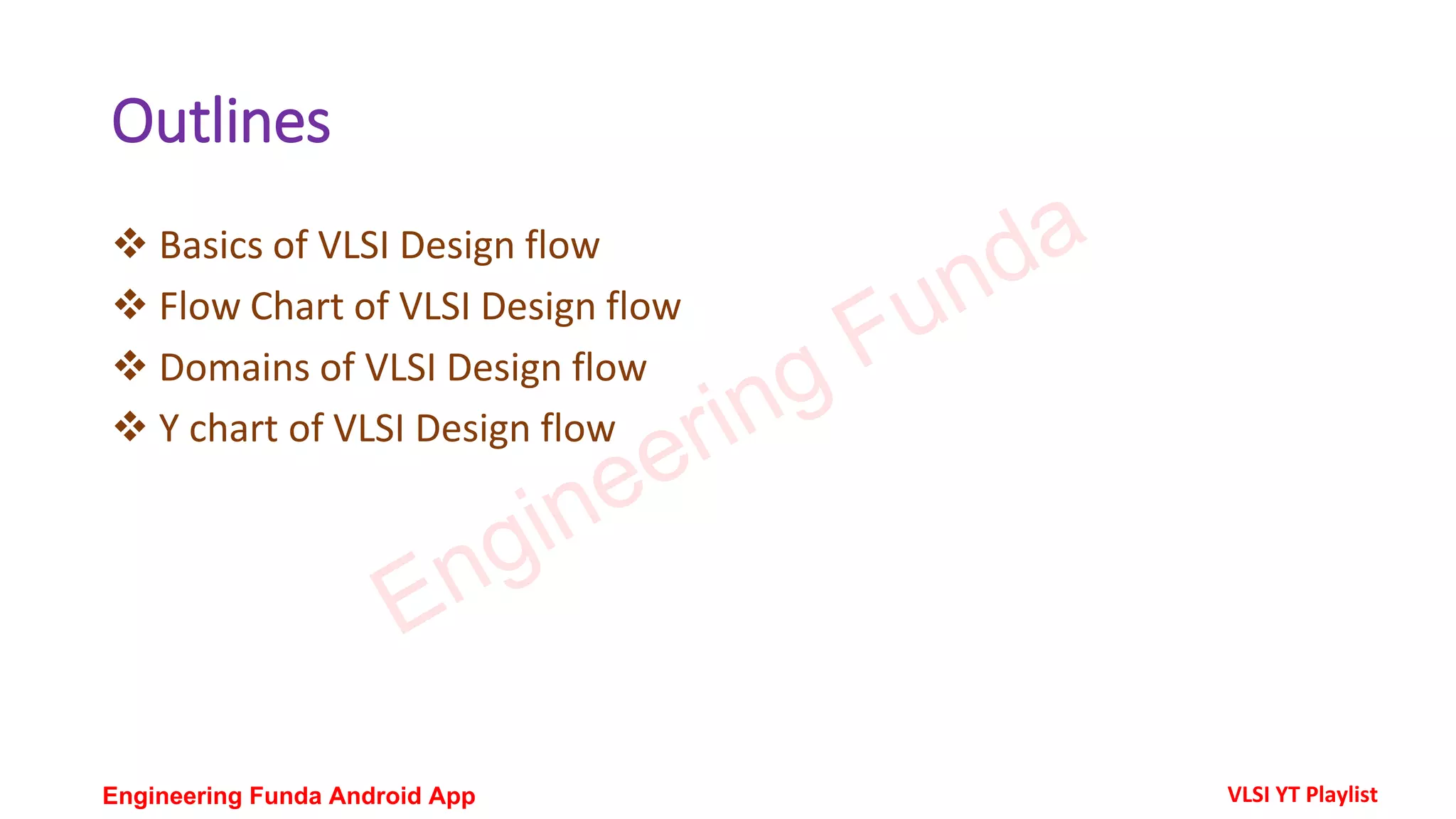 Outlines

❖ Basics of VLSI Design flow
❖ Flow Chart of VLSI Design flow
❖ Domains of VLSI Design flow
❖ Y chart of VLSI Design flow

Engineering Funda

Engineering Funda Android App

VLSI YT Playlist